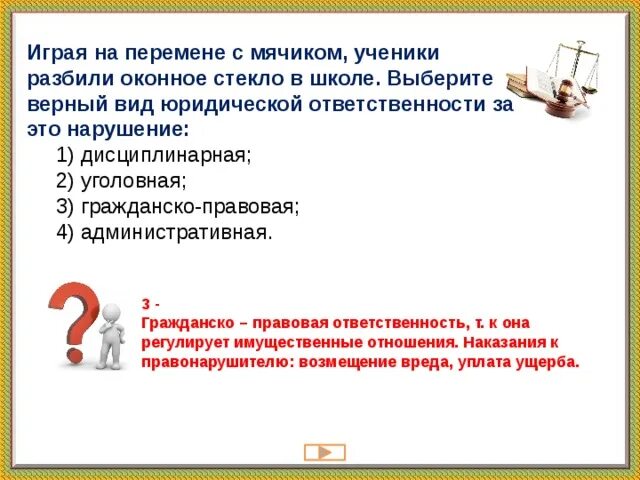 Играя на перемене с мячиком, ученики разбили оконное стекло в школе. Выберите верный вид юридической ответственности за это нарушение:

1) дисциплинарная;
2) уголовная;
3) гражданско-правовая;
4) административная.

3 -
Гражданско – правовая ответственность, т. к она регулирует имущественные отношения. Наказания к правонарушителю: возмещение вреда, уплата ущерба.